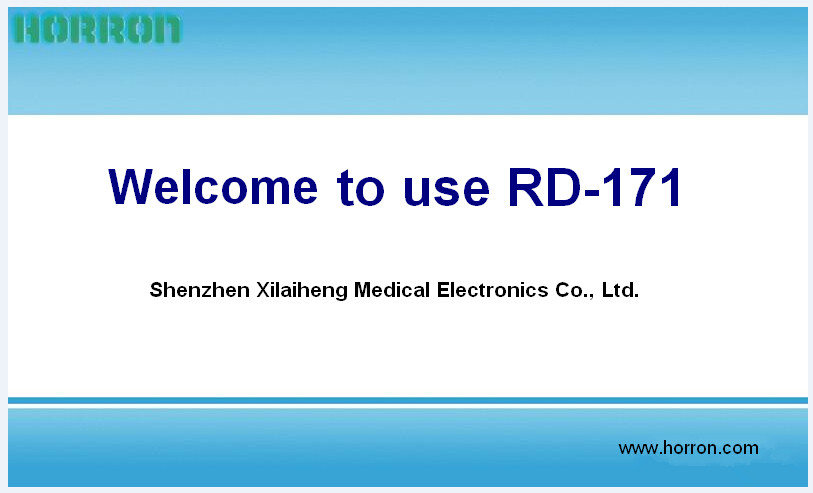 HORRON

Welcome to use RD-171

Shenzhen Xilaiheng Medical Electronics Co., Ltd.

www.horron.com